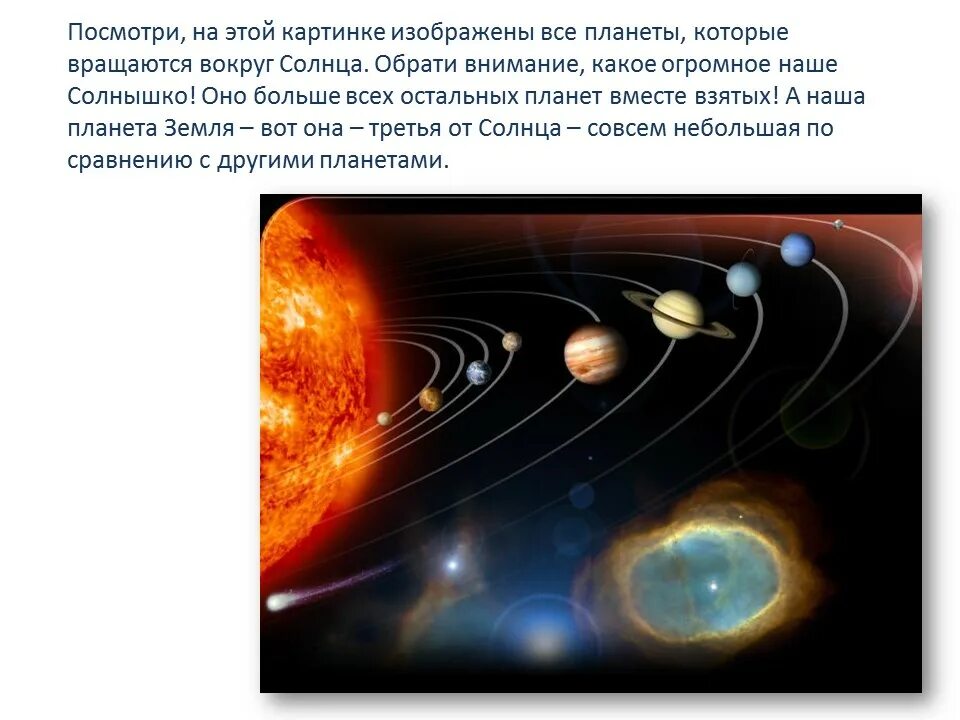 Посмотри, на этой картинке изображены все планеты, которые вращаются вокруг Солнца. Обрати внимание, какое огромное наше Солнышко! Оно больше всех остальных планет вместе взятых! А наша планета Земля – вот она – третья от Солнца – совсем небольшая по сравнению с другими планетами.